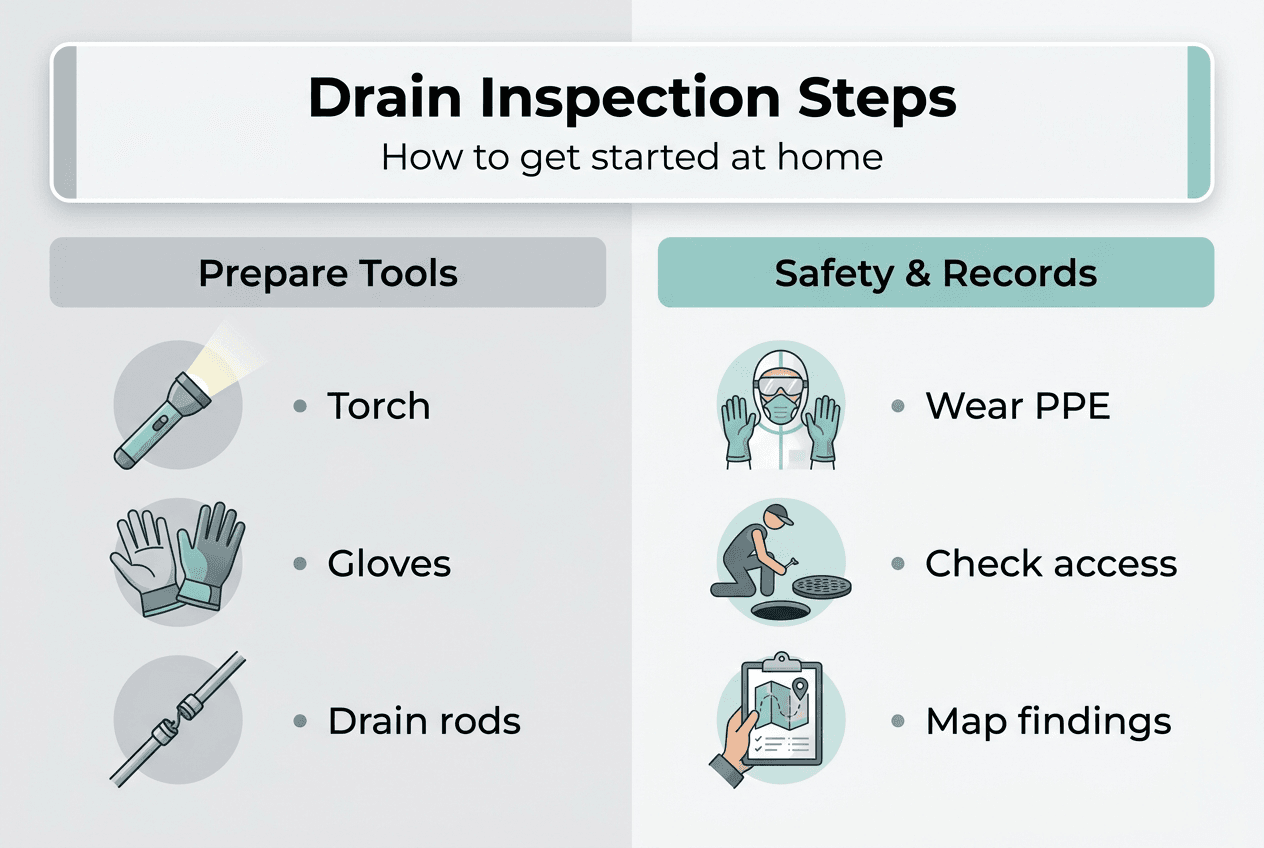 Drain Inspection Steps
How to get started at home

Prepare Tools

• Torch
• Gloves
• Drain rods

Safety & Records

• Wear PPE
• Check access
• Map findings